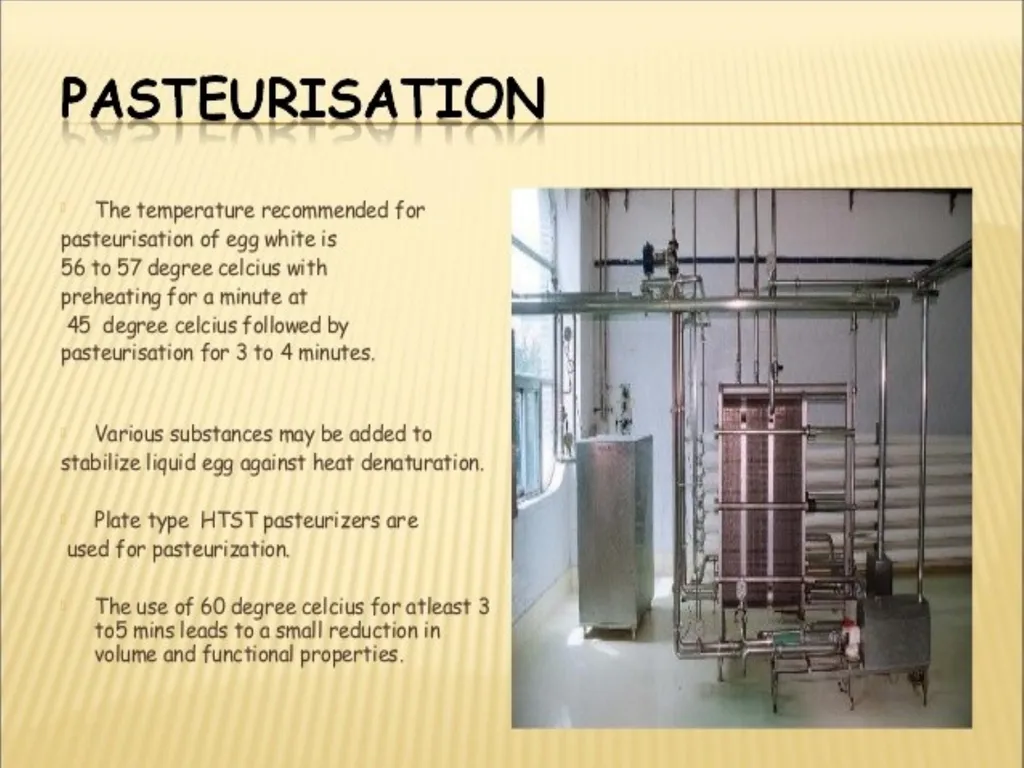 PASTEURISATION

The temperature recommended for pasteurisation of egg white is 56 to 57 degree celcius with preheating for a minute at 45 degree celcius followed by pasteurisation for 3 to 4 minutes.

Various substances may be added to stabilize liquid egg against heat denaturation.

Plate type HTST pasteurizers are used for pasteurization.

The use of 60 degree celcius for atleast 3 to5 mins leads to a small reduction in volume and functional properties.